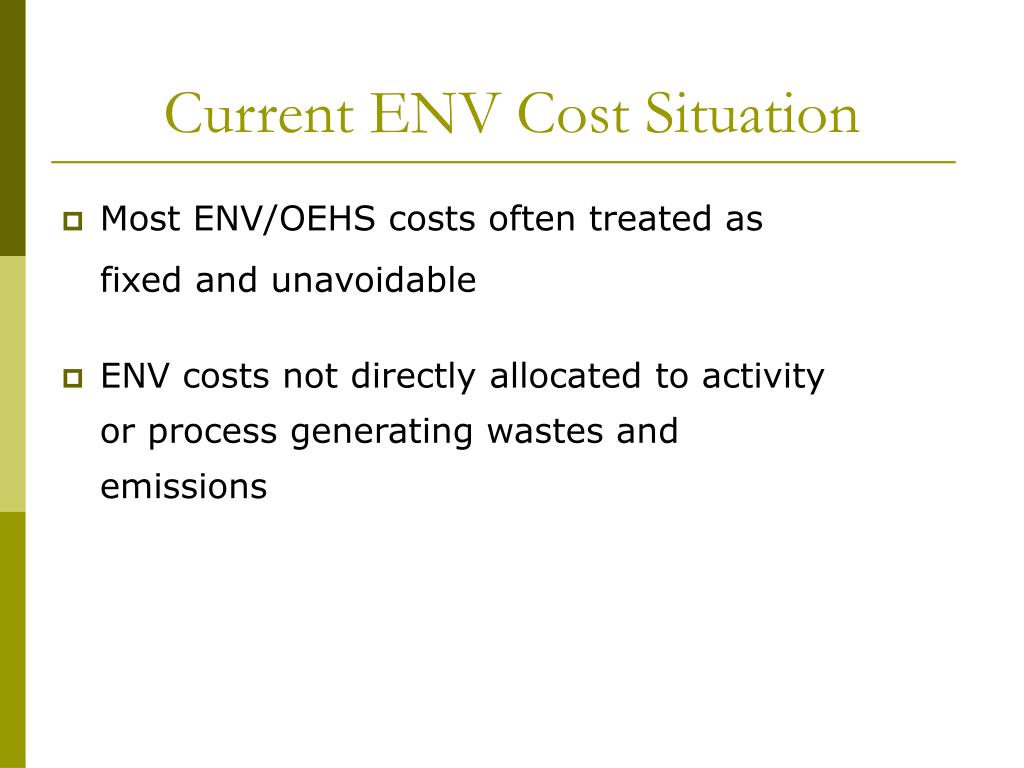 Current ENV Cost Situation

Most ENV/OEHS costs often treated as fixed and unavoidable

ENV costs not directly allocated to activity or process generating wastes and emissions